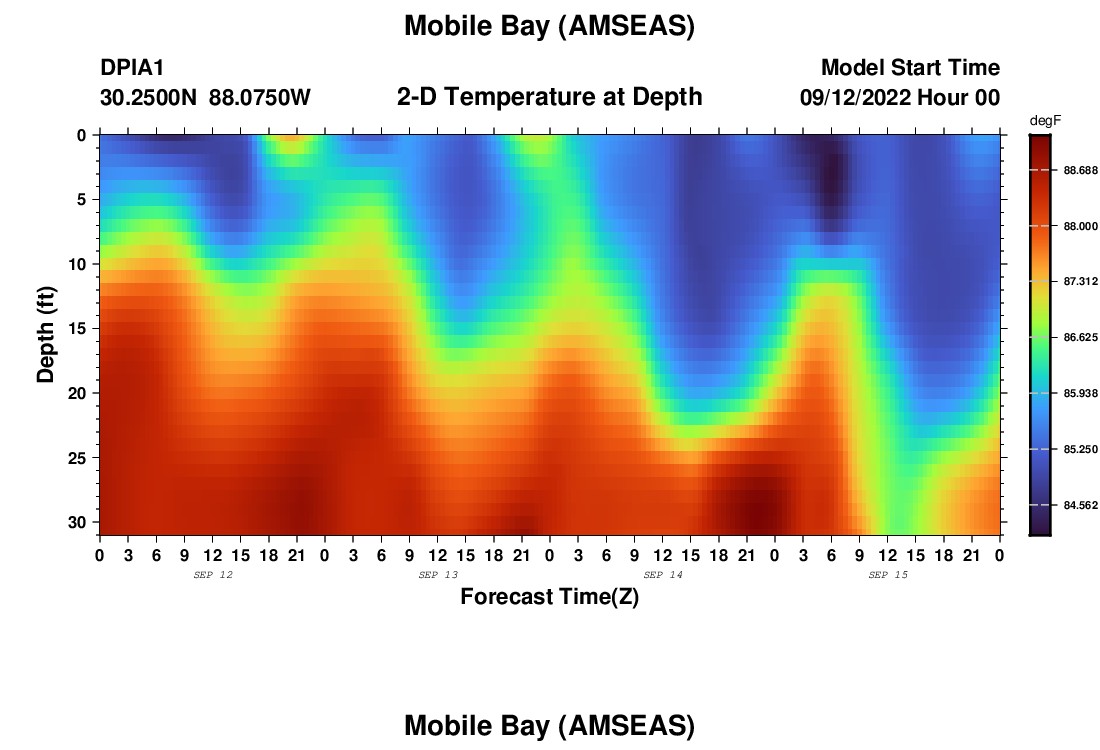 Mobile Bay (AMSEAS)

DPIA1
30.2500N 88.0750W

2-D Temperature at Depth

Model Start Time
09/12/2022 Hour 00

degF
88.688
88.000
87.312
86.625
85.938
85.250
84.562

Depth (ft)
0
5
10
15
20
25
30

0 3 6 9 12 15 18 21 0 3 6 9 12 15 18 21 0 3 6 9 12 15 18 21 0 3 6 9 12 15 18 21 0
SEP 12
SEP 13
SEP 14
SEP 15

Forecast Time(Z)

Mobile Bay (AMSEAS)